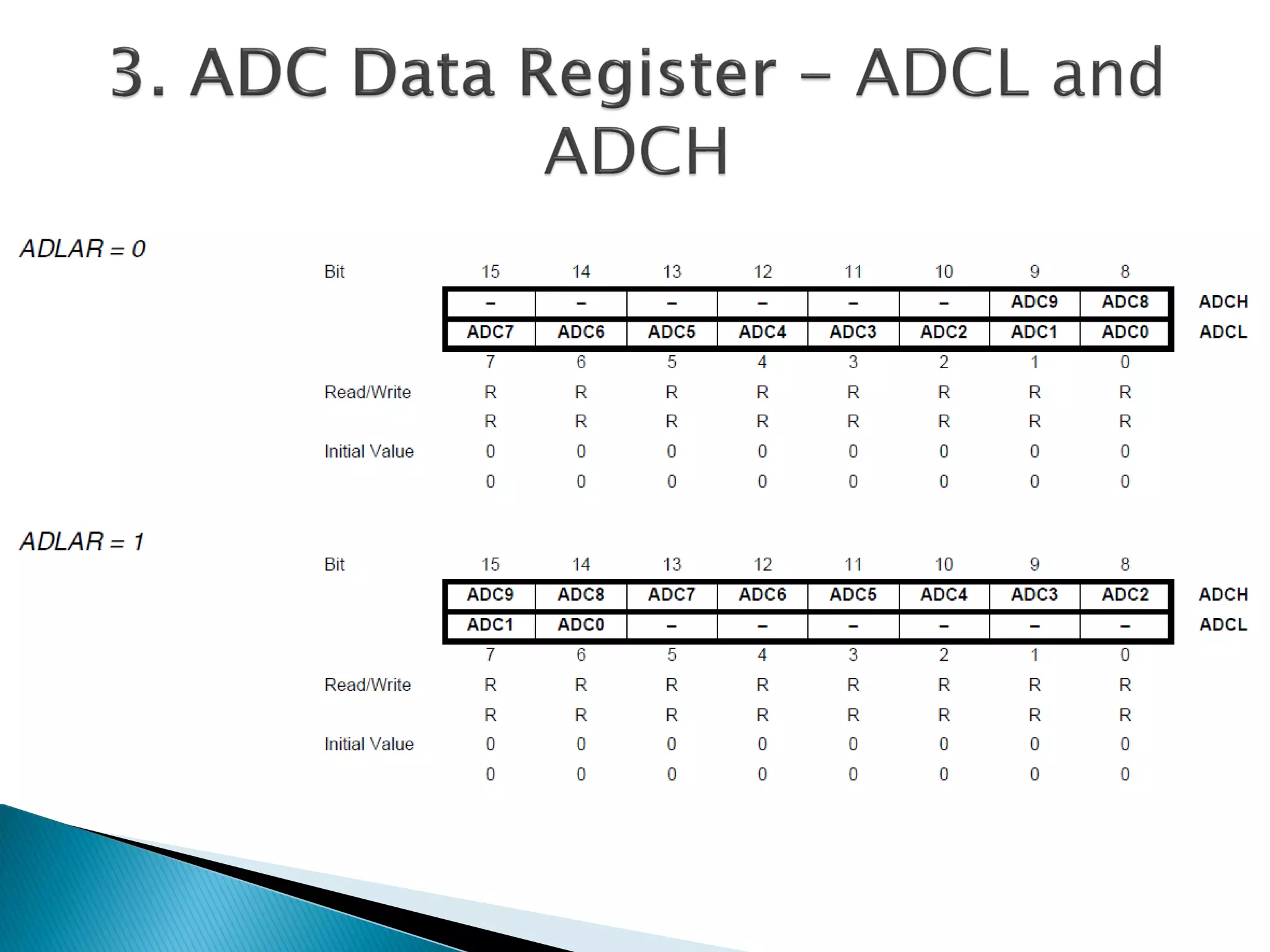 3. ADC Data Register – ADCL and ADCH

ADLAR = 0

| Bit | 15 | 14 | 13 | 12 | 11 | 10 | 9 | 8 | |
|---|---|---|---|---|---|---|---|---|---|
| | – | – | – | – | – | – | ADC9 | ADC8 | ADCH |
| | ADC7 | ADC6 | ADC5 | ADC4 | ADC3 | ADC2 | ADC1 | ADC0 | ADCL |
| | 7 | 6 | 5 | 4 | 3 | 2 | 1 | 0 | |
| Read/Write | R | R | R | R | R | R | R | R | |
| | R | R | R | R | R | R | R | R | |
| Initial Value | 0 | 0 | 0 | 0 | 0 | 0 | 0 | 0 | |
| | 0 | 0 | 0 | 0 | 0 | 0 | 0 | 0 | |

ADLAR = 1

| Bit | 15 | 14 | 13 | 12 | 11 | 10 | 9 | 8 | |
|---|---|---|---|---|---|---|---|---|---|
| | ADC9 | ADC8 | ADC7 | ADC6 | ADC5 | ADC4 | ADC3 | ADC2 | ADCH |
| | ADC1 | ADC0 | – | – | – | – | – | – | ADCL |
| | 7 | 6 | 5 | 4 | 3 | 2 | 1 | 0 | |
| Read/Write | R | R | R | R | R | R | R | R | |
| | R | R | R | R | R | R | R | R | |
| Initial Value | 0 | 0 | 0 | 0 | 0 | 0 | 0 | 0 | |
| | 0 | 0 | 0 | 0 | 0 | 0 | 0 | 0 | |